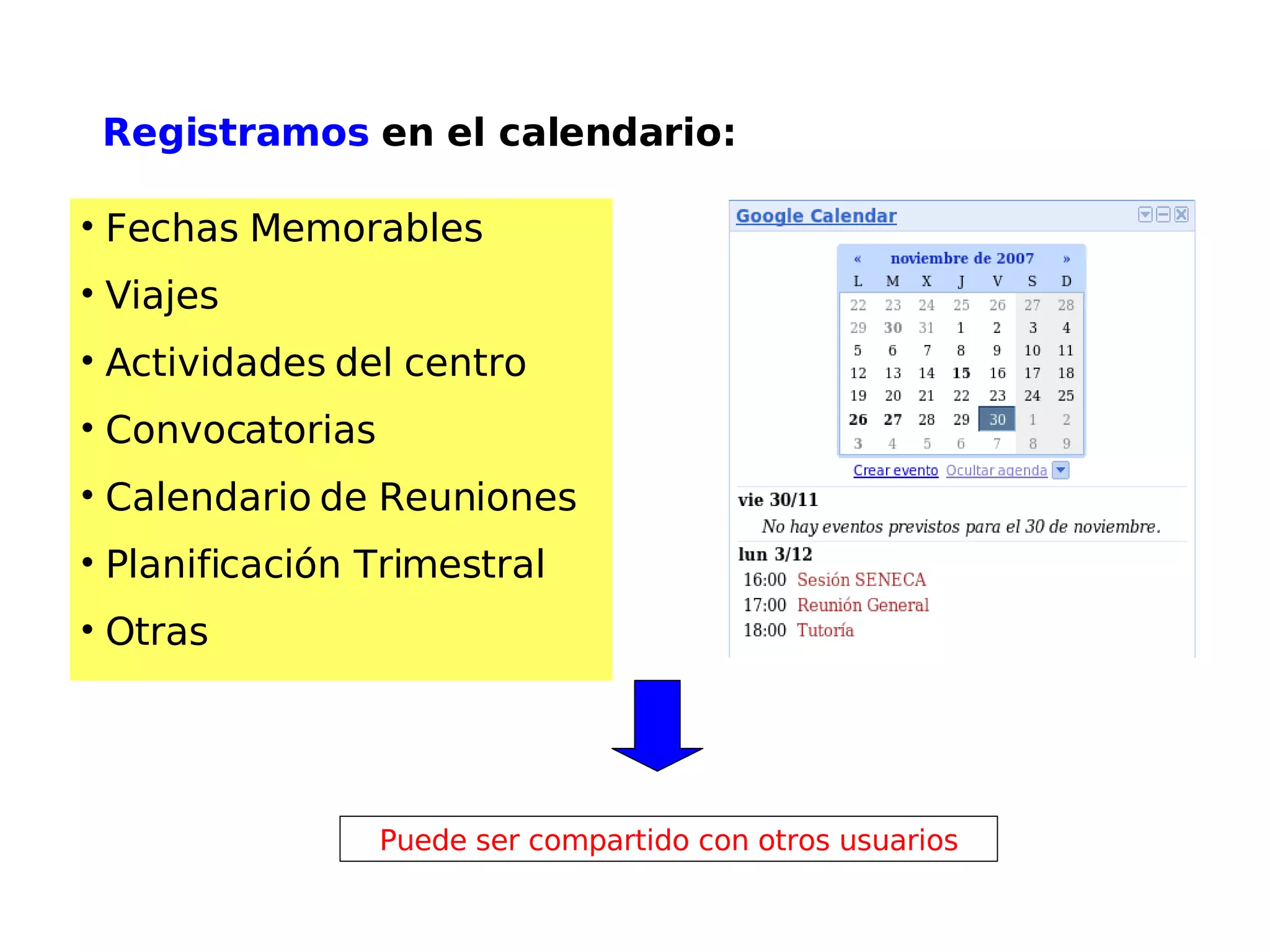 Registramos en el calendario:

• Fechas Memorables
• Viajes
• Actividades del centro
• Convocatorias
• Calendario de Reuniones
• Planificación Trimestral
• Otras

Google Calendar

« noviembre de 2007 »

| L | M | X | J | V | S | D |
|---|---|---|---|---|---|---|
| 22 | 23 | 24 | 25 | 26 | 27 | 28 |
| 29 | 30 | 31 | 1 | 2 | 3 | 4 |
| 5 | 6 | 7 | 8 | 9 | 10 | 11 |
| 12 | 13 | 14 | 15 | 16 | 17 | 18 |
| 19 | 20 | 21 | 22 | 23 | 24 | 25 |
| 26 | 27 | 28 | 29 | 30 | 1 | 2 |
| 3 | 4 | 5 | 6 | 7 | 8 | 9 |

Crear evento Ocultar agenda

vie 30/11
No hay eventos previstos para el 30 de noviembre.
lun 3/12
16:00 Sesión SENECA
17:00 Reunión General
18:00 Tutoría

Puede ser compartido con otros usuarios